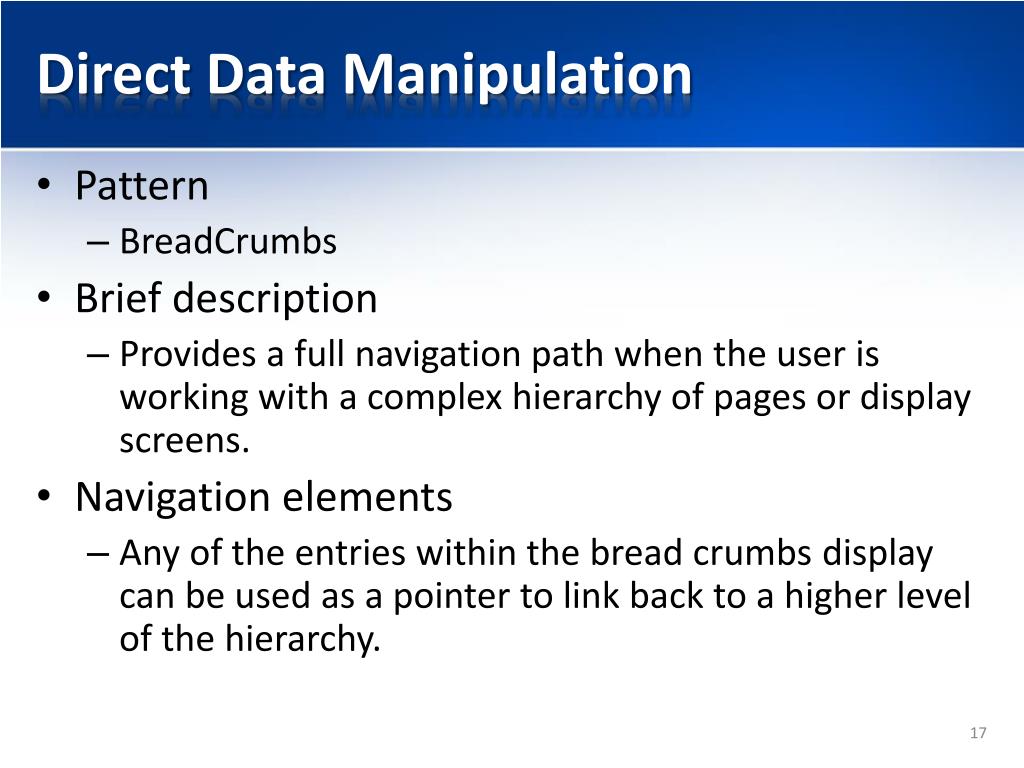 Direct Data Manipulation

• Pattern
– BreadCrumbs
• Brief description
– Provides a full navigation path when the user is working with a complex hierarchy of pages or display screens.
• Navigation elements
– Any of the entries within the bread crumbs display can be used as a pointer to link back to a higher level of the hierarchy.

17